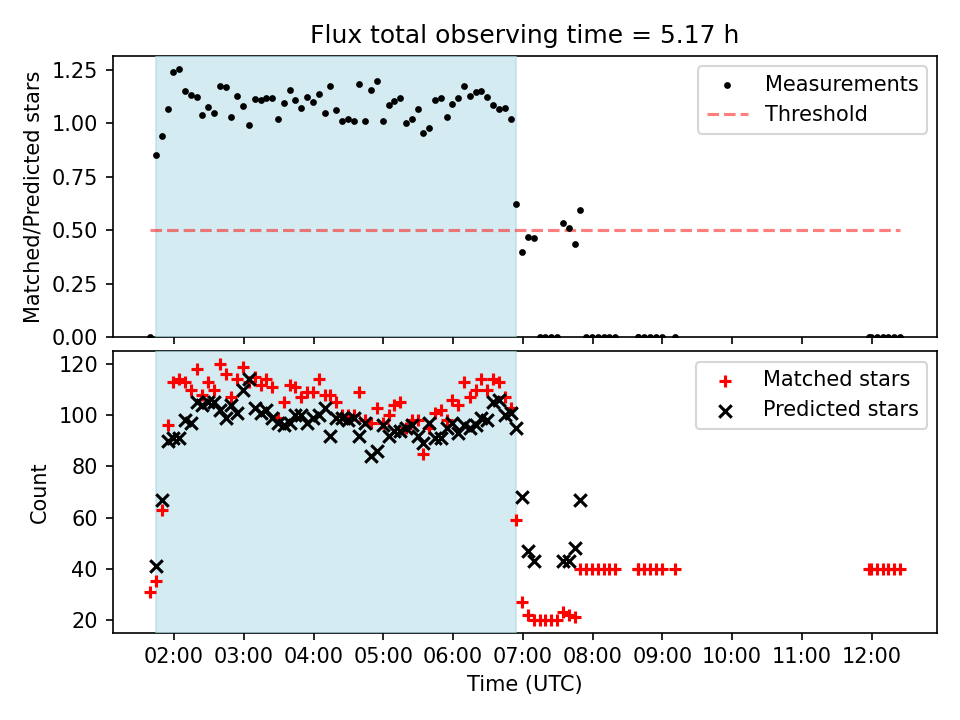 Flux total observing time = 5.17 h

Matched/Predicted stars

1.25
1.00
0.75
0.50
0.25
0.00

Measurements
Threshold

Count

120
100
80
60
40
20

Matched stars
Predicted stars

02:00 03:00 04:00 05:00 06:00 07:00 08:00 09:00 10:00 11:00 12:00

Time (UTC)